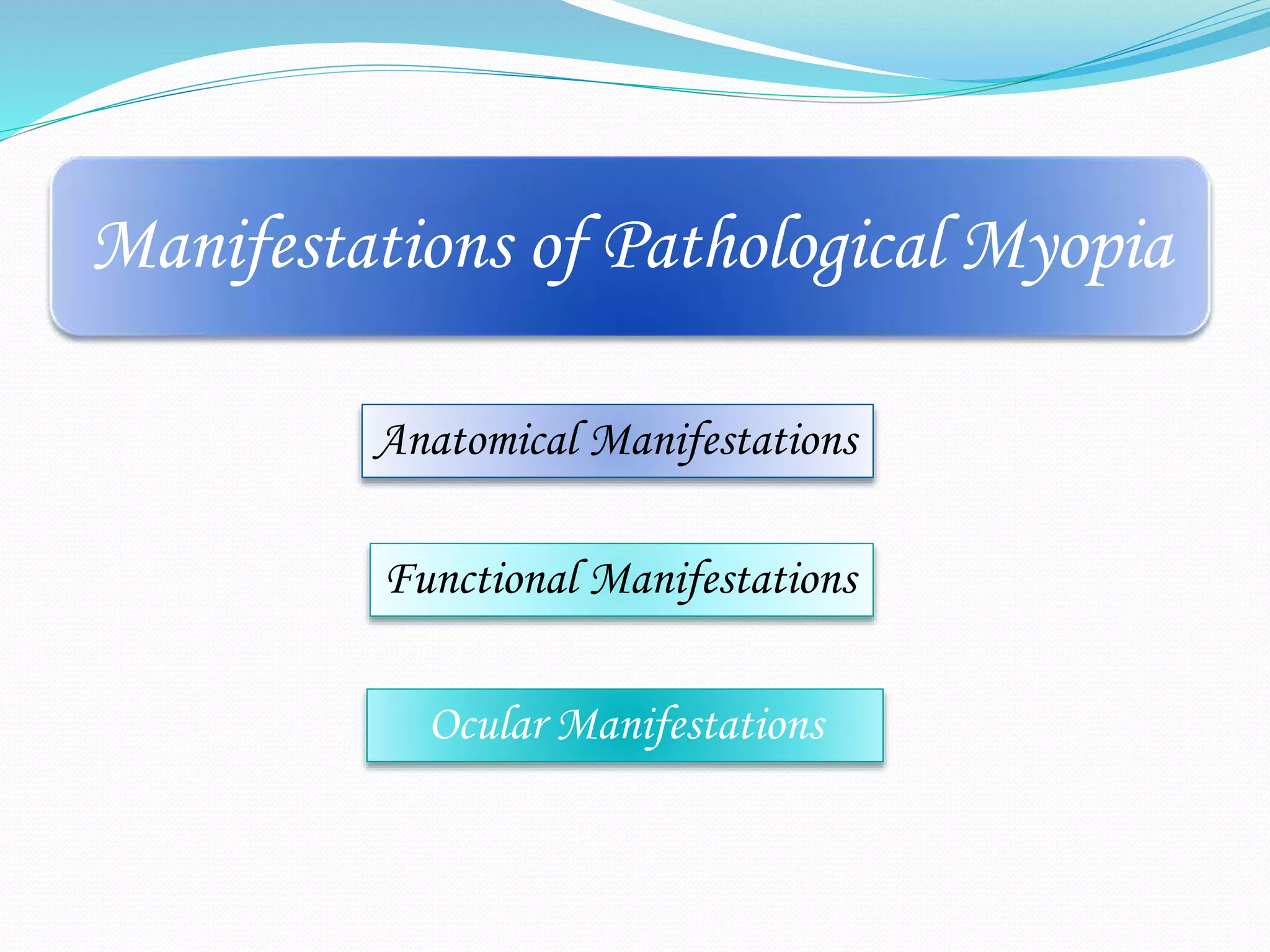 Manifestations of Pathological Myopia

Anatomical Manifestations

Functional Manifestations

Ocular Manifestations